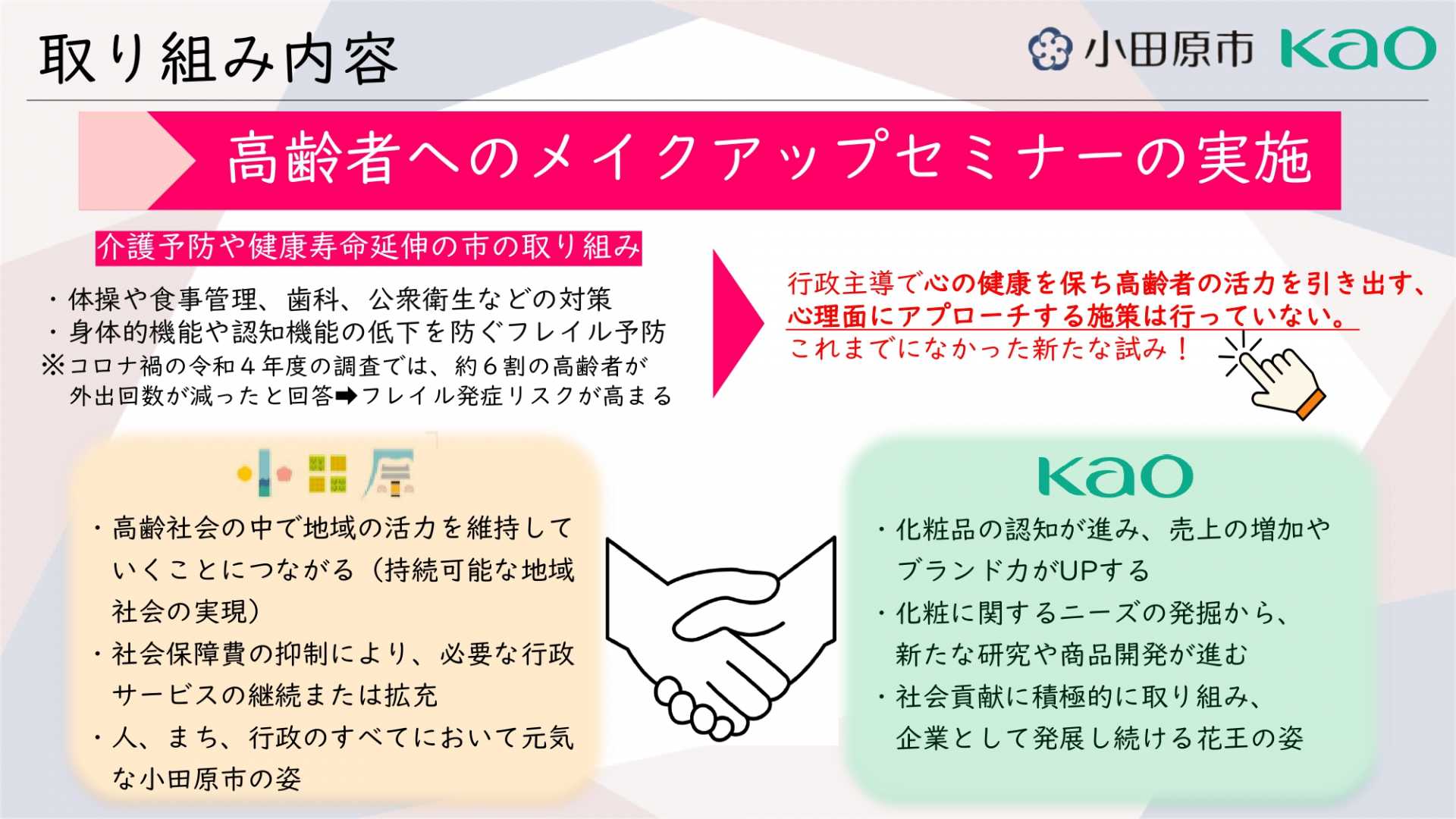 取り組み内容

小田原市 Kao

高齢者へのメイクアップセミナーの実施

介護予防や健康寿命延伸の市の取り組み

・体操や食事管理、歯科、公衆衛生などの対策
・身体的機能や認知機能の低下を防ぐフレイル予防
※コロナ禍の令和４年度の調査では、約６割の高齢者が外出回数が減ったと回答➡フレイル発症リスクが高まる

行政主導で心の健康を保ち高齢者の活力を引き出す、心理面にアプローチする施策は行っていない。
これまでになかった新たな試み！

小田原

・高齢社会の中で地域の活力を維持していくことにつながる（持続可能な地域社会の実現）
・社会保障費の抑制により、必要な行政サービスの継続または拡充
・人、まち、行政のすべてにおいて元気な小田原市の姿

Kao

・化粧品の認知が進み、売上の増加やブランド力がUPする
・化粧に関するニーズの発掘から、新たな研究や商品開発が進む
・社会貢献に積極的に取り組み、企業として発展し続ける花王の姿